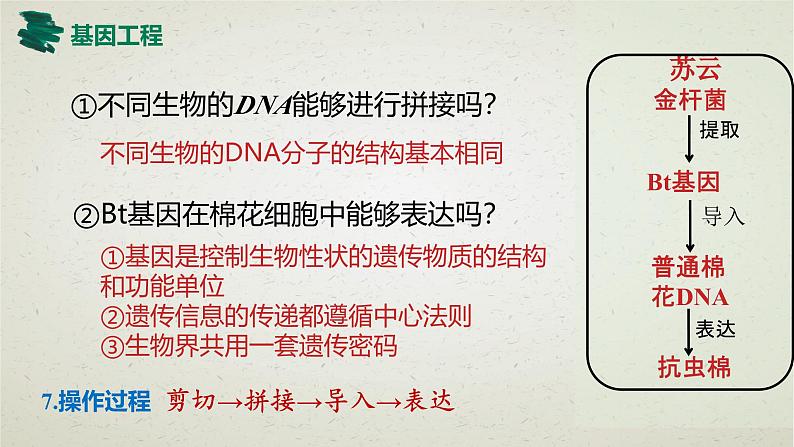 基因工程

①不同生物的DNA能够进行拼接吗?

不同生物的DNA分子的结构基本相同

②Bt基因在棉花细胞中能够表达吗?

①基因是控制生物性状的遗传物质的结构和功能单位
②遗传信息的传递都遵循中心法则
③生物界共用一套遗传密码

7.操作过程 剪切→拼接→导入→表达

苏云金杆菌
提取
Bt基因
导入
普通棉花DNA
表达
抗虫棉